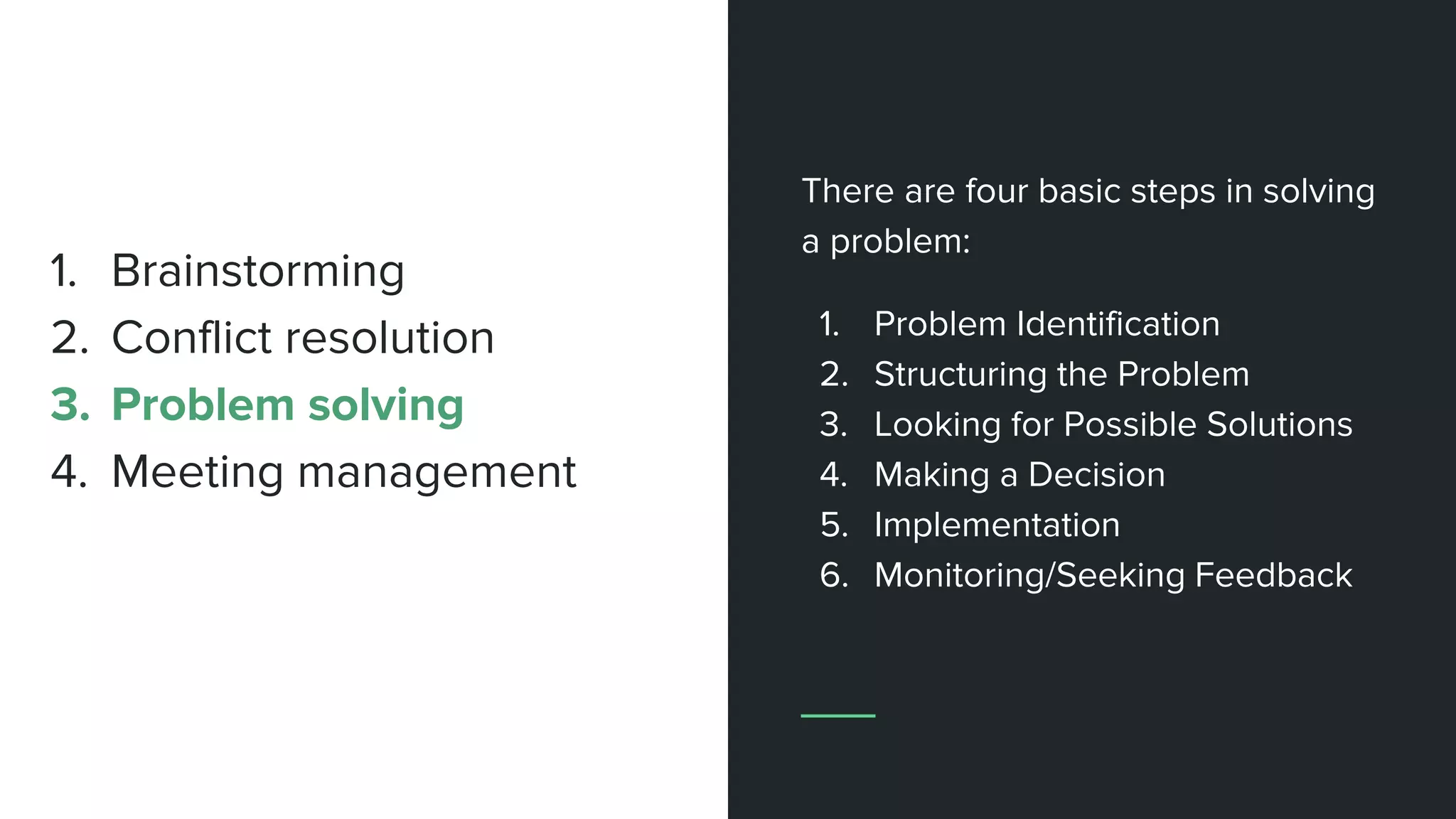 1. Brainstorming
2. Conflict resolution
3. Problem solving
4. Meeting management

There are four basic steps in solving a problem:

1. Problem Identification
2. Structuring the Problem
3. Looking for Possible Solutions
4. Making a Decision
5. Implementation
6. Monitoring/Seeking Feedback